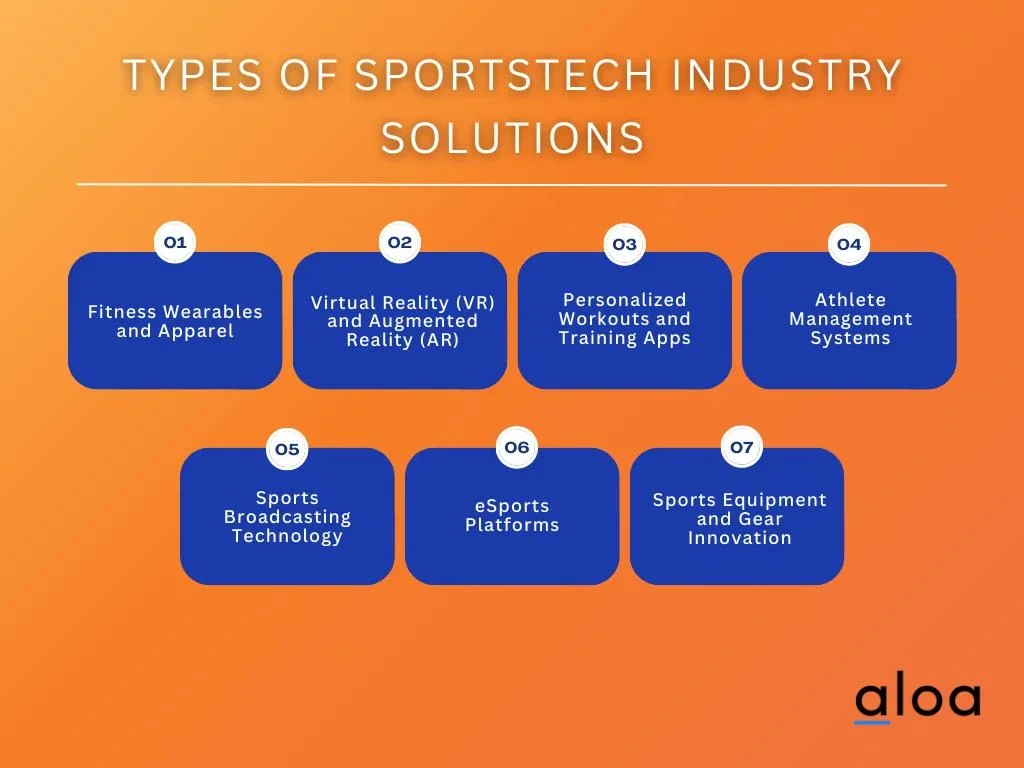 TYPES OF SPORTSTECH INDUSTRY SOLUTIONS

01
Fitness Wearables and Apparel

02
Virtual Reality (VR) and Augmented Reality (AR)

03
Personalized Workouts and Training Apps

04
Athlete Management Systems

05
Sports Broadcasting Technology

06
eSports Platforms

07
Sports Equipment and Gear Innovation

aloa